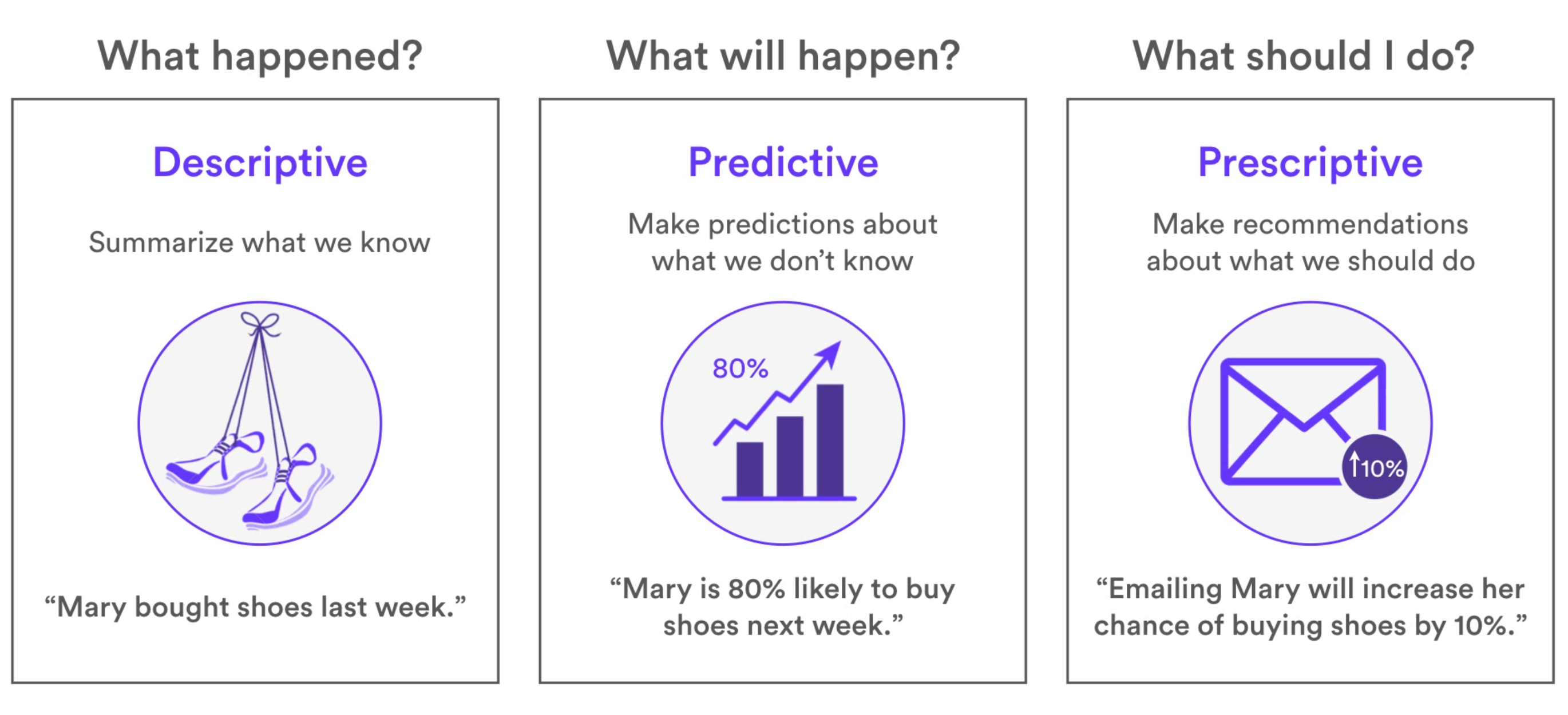 What happened?

Descriptive

Summarize what we know

“Mary bought shoes last week.”

What will happen?

Predictive

Make predictions about what we don’t know

80%

“Mary is 80% likely to buy shoes next week.”

What should I do?

Prescriptive

Make recommendations about what we should do

↑10%

“Emailing Mary will increase her chance of buying shoes by 10%.”